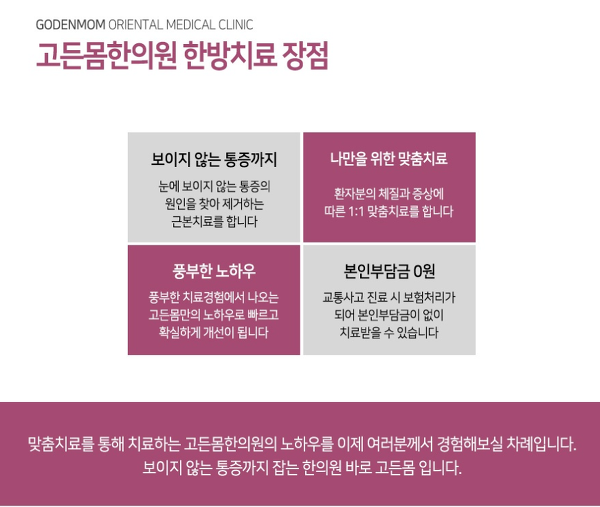 GODENMOM ORIENTAL MEDICAL CLINIC
고든몸한의원 한방치료 장점

보이지 않는 통증까지

눈에 보이지 않는 통증의 원인을 찾아 제거하는 근본치료를 합니다

나만을 위한 맞춤치료

환자분의 체질과 증상에 따른 1:1 맞춤치료를 합니다

풍부한 노하우

풍부한 치료경험에서 나오는 고든몸만의 노하우로 빠르고 확실하게 개선이 됩니다

본인부담금 0원

교통사고 진료 시 보험처리가 되어 본인부담금이 없이 치료받을 수 있습니다

맞춤치료를 통해 치료하는 고든몸한의원의 노하우를 이제 여러분께서 경험해보실 차례입니다.
보이지 않는 통증까지 잡는 한의원 바로 고든몸 입니다.